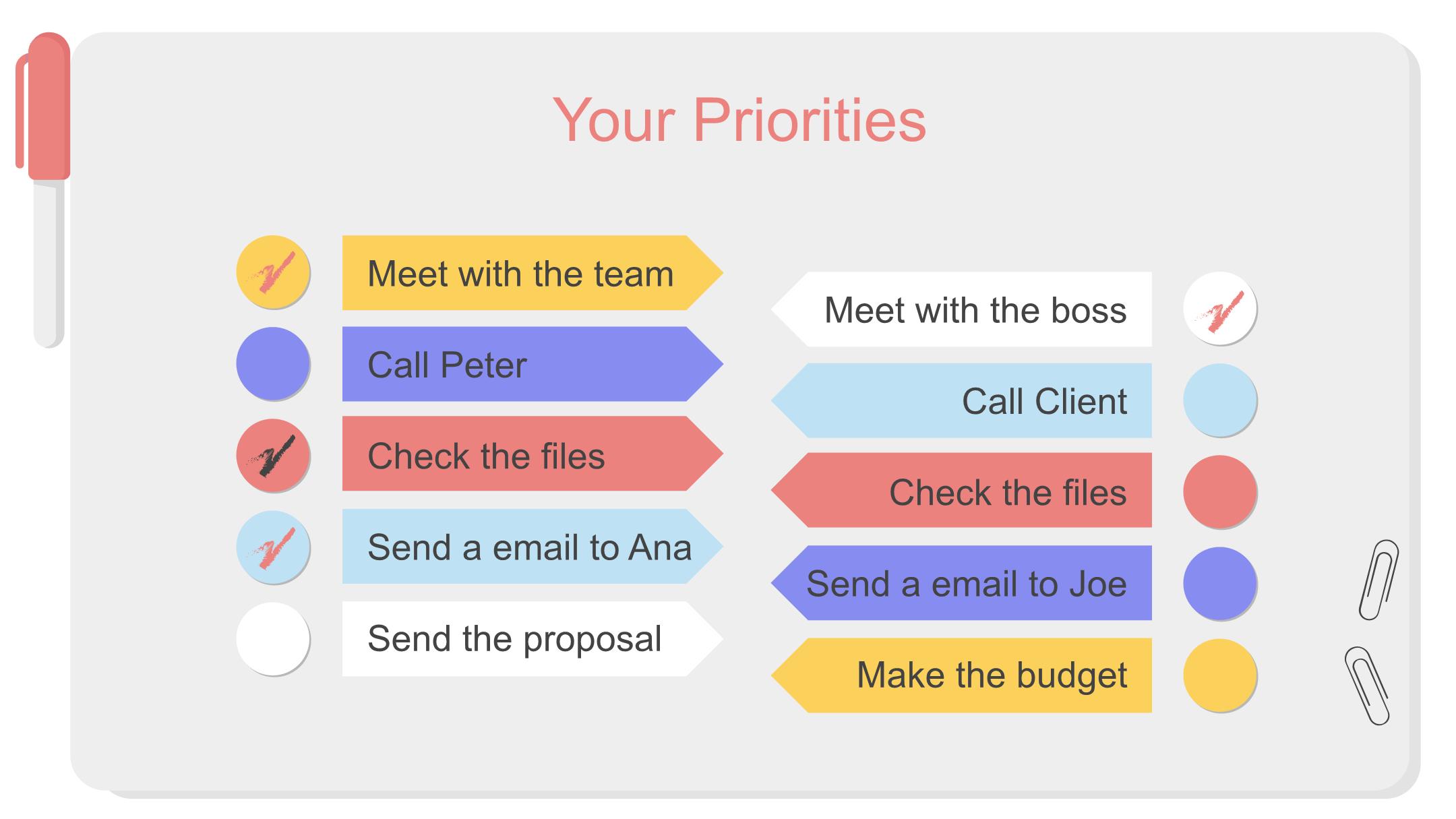 Your Priorities

Meet with the team

Call Peter

Check the files

Send a email to Ana

Send the proposal

Meet with the boss

Call Client

Check the files

Send a email to Joe

Make the budget